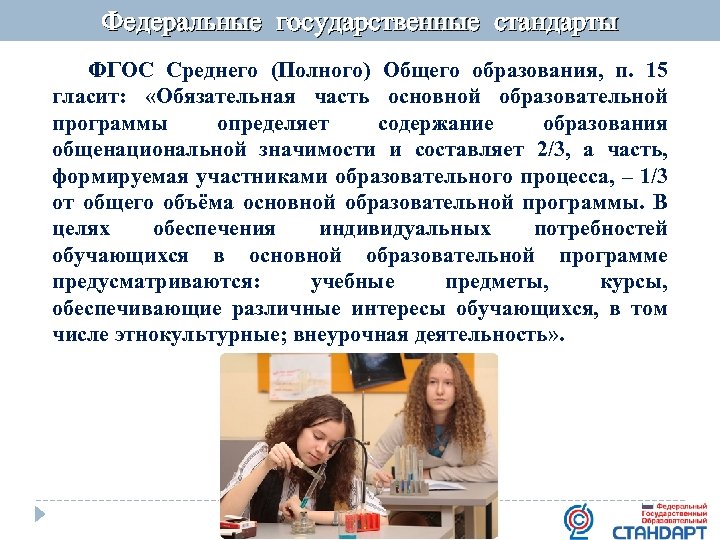 Федеральные государственные стандарты

ФГОС Среднего (Полного) Общего образования, п. 15 гласит: «Обязательная часть основной образовательной программы определяет содержание образования общенациональной значимости и составляет 2/3, а часть, формируемая участниками образовательного процесса, – 1/3 от общего объёма основной образовательной программы. В целях обеспечения индивидуальных потребностей обучающихся в основной образовательной программе предусматриваются: учебные предметы, курсы, обеспечивающие различные интересы обучающихся, в том числе этнокультурные; внеурочная деятельность».

Федеральный Государственный Образовательный СТАНДАРТ